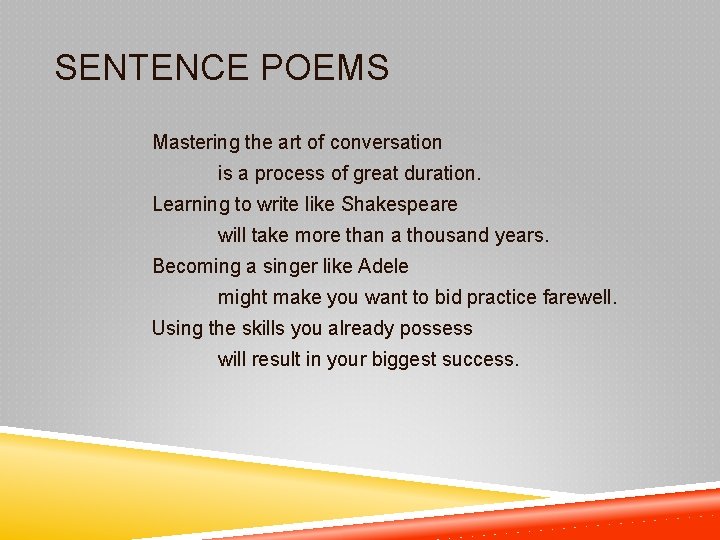 SENTENCE POEMS

Mastering the art of conversation
is a process of great duration.
Learning to write like Shakespeare
will take more than a thousand years.
Becoming a singer like Adele
might make you want to bid practice farewell.
Using the skills you already possess
will result in your biggest success.